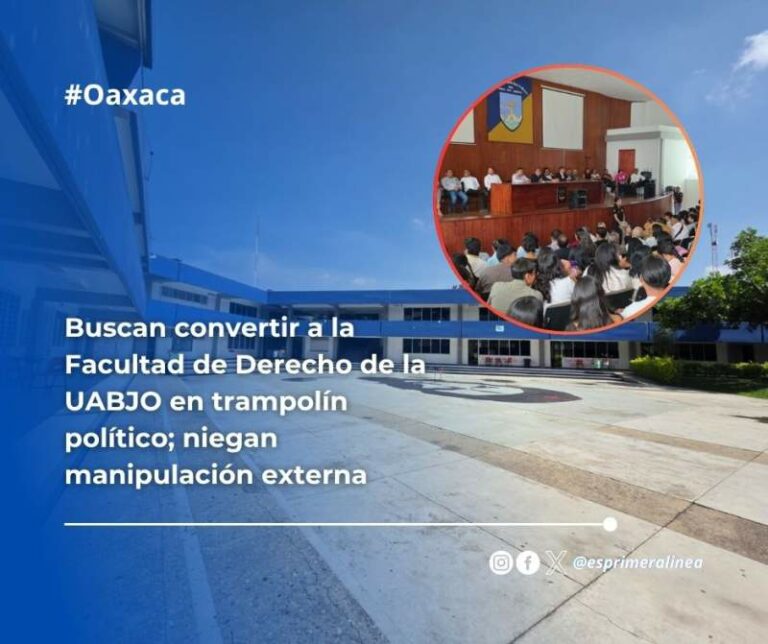 #Oaxaca

Buscan convertir a la Facultad de Derecho de la UABJO en trampolín político; niegan manipulación externa

@esprimeralinea